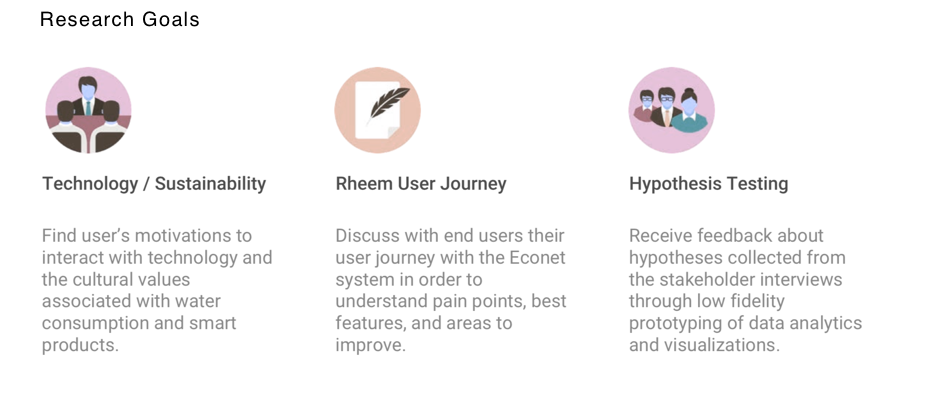 Research Goals

Technology / Sustainability

Find user's motivations to interact with technology and the cultural values associated with water consumption and smart products.

Rheem User Journey

Discuss with end users their user journey with the Econet system in order to understand pain points, best features, and areas to improve.

Hypothesis Testing

Receive feedback about hypotheses collected from the stakeholder interviews through low fidelity prototyping of data analytics and visualizations.